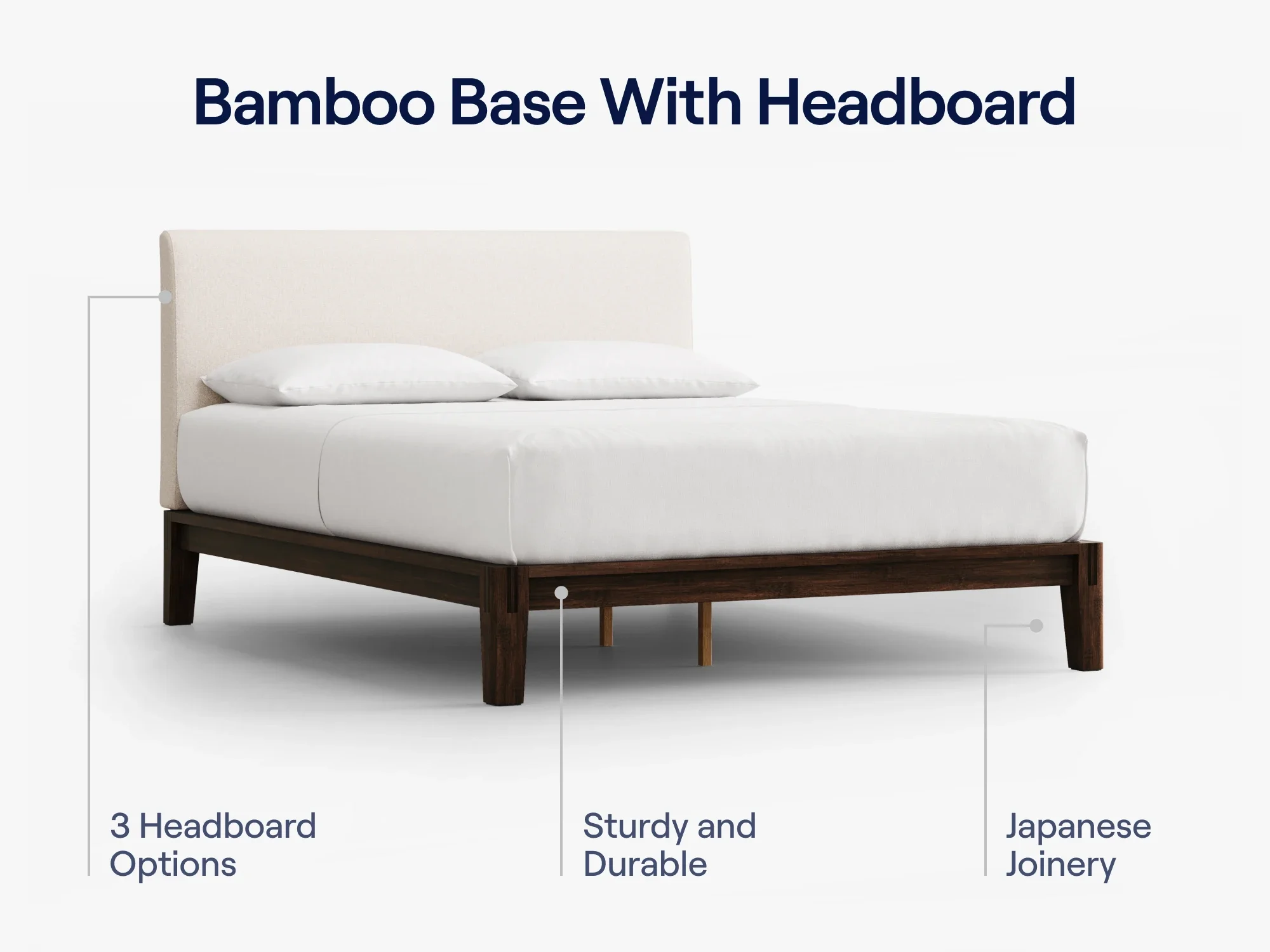 Bamboo Base With Headboard

3 Headboard Options

Sturdy and Durable

Japanese Joinery